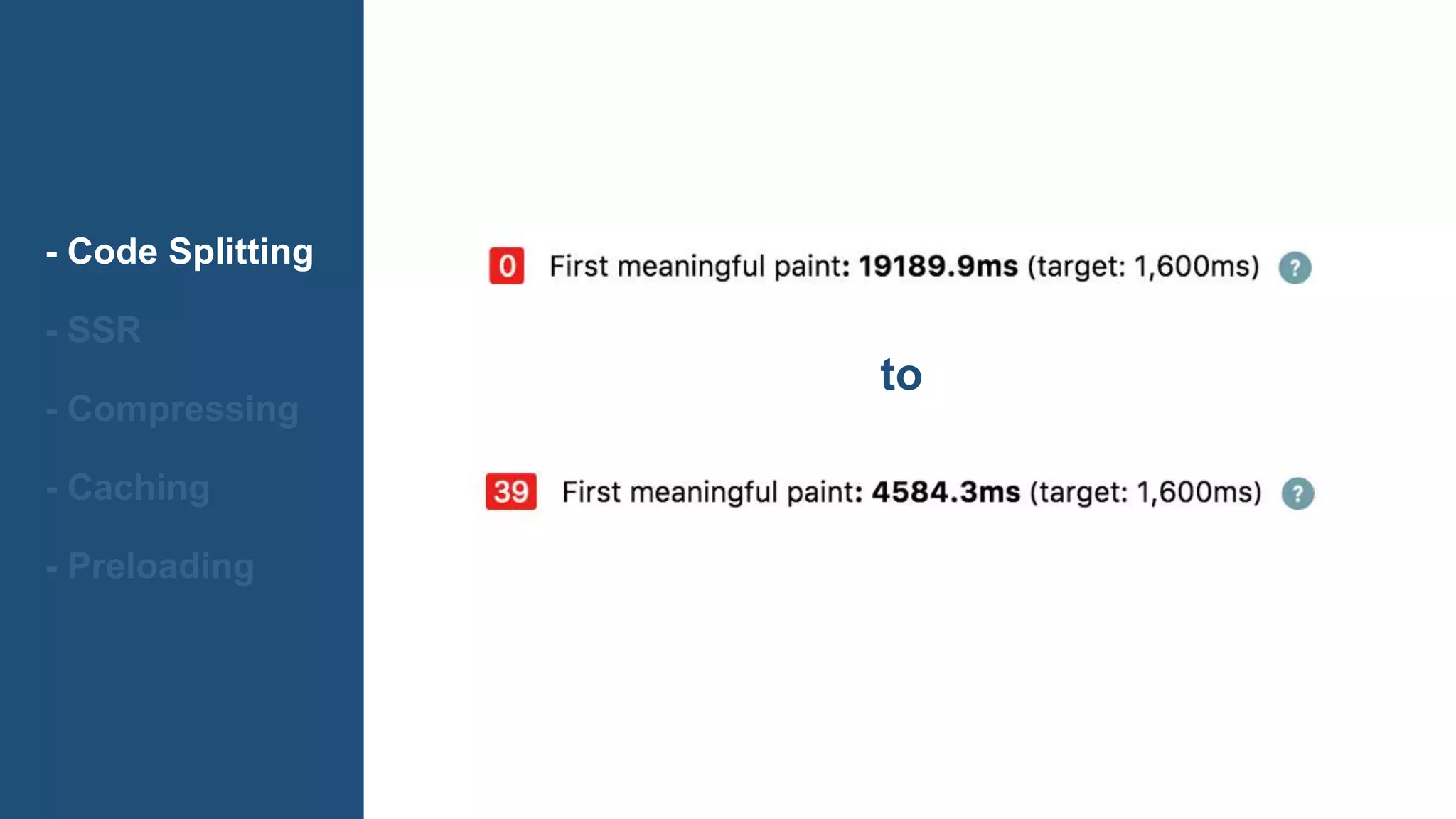 - Code Splitting

- SSR

- Compressing

- Caching

- Preloading

0 First meaningful paint: 19189.9ms (target: 1,600ms) ?

to

39 First meaningful paint: 4584.3ms (target: 1,600ms) ?